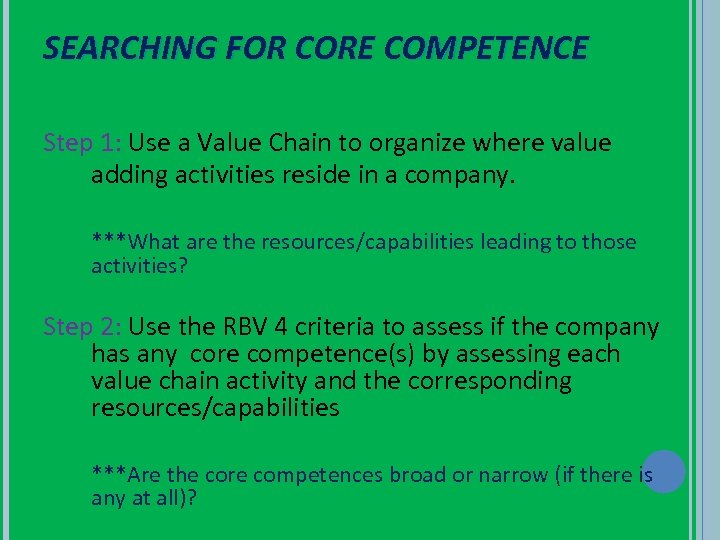 SEARCHING FOR CORE COMPETENCE

Step 1: Use a Value Chain to organize where value adding activities reside in a company.

***What are the resources/capabilities leading to those activities?

Step 2: Use the RBV 4 criteria to assess if the company has any core competence(s) by assessing each value chain activity and the corresponding resources/capabilities

***Are the core competences broad or narrow (if there is any at all)?